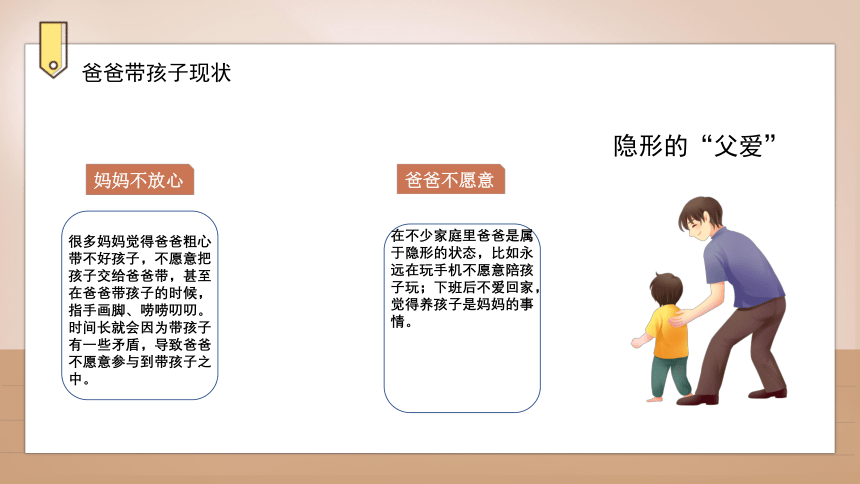 爸爸带孩子现状

隐形的“父爱”

妈妈不放心

很多妈妈觉得爸爸粗心带不好孩子，不愿意把孩子交给爸爸带，甚至在爸爸带孩子的时候，指手画脚、唠唠叨叨。时间长就会因为带孩子有一些矛盾，导致爸爸不愿意参与到带孩子之中。

爸爸不愿意

在不少家庭里爸爸是属于隐形的状态，比如永远在玩手机不愿意陪孩子玩；下班后不爱回家，觉得养孩子是妈妈的事情。